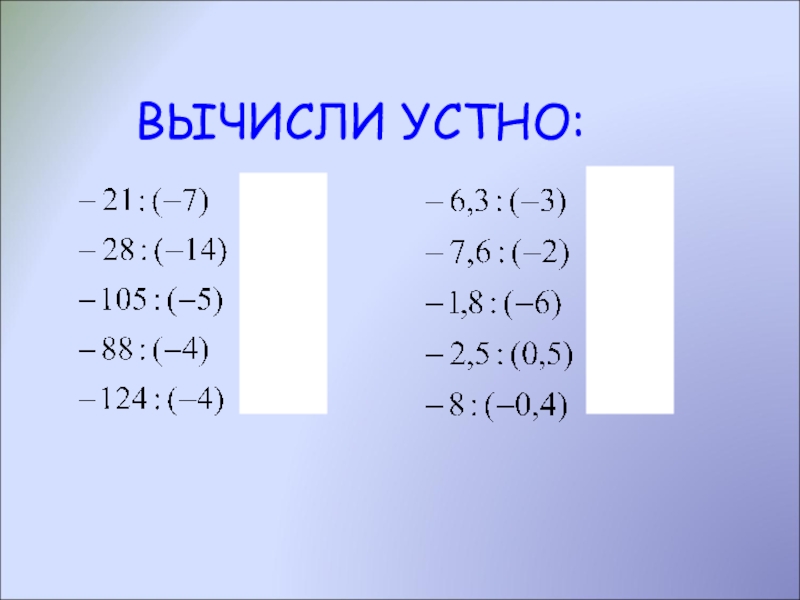 ВЫЧИСЛИ УСТНО:

$-21:(-7)$
$-28:(-14)$
$-105:(-5)$
$-88:(-4)$
$-124:(-4)$

$-6,3:(-3)$
$-7,6:(-2)$
$-1,8:(-6)$
$-2,5:(0,5)$
$-8:(-0,4)$